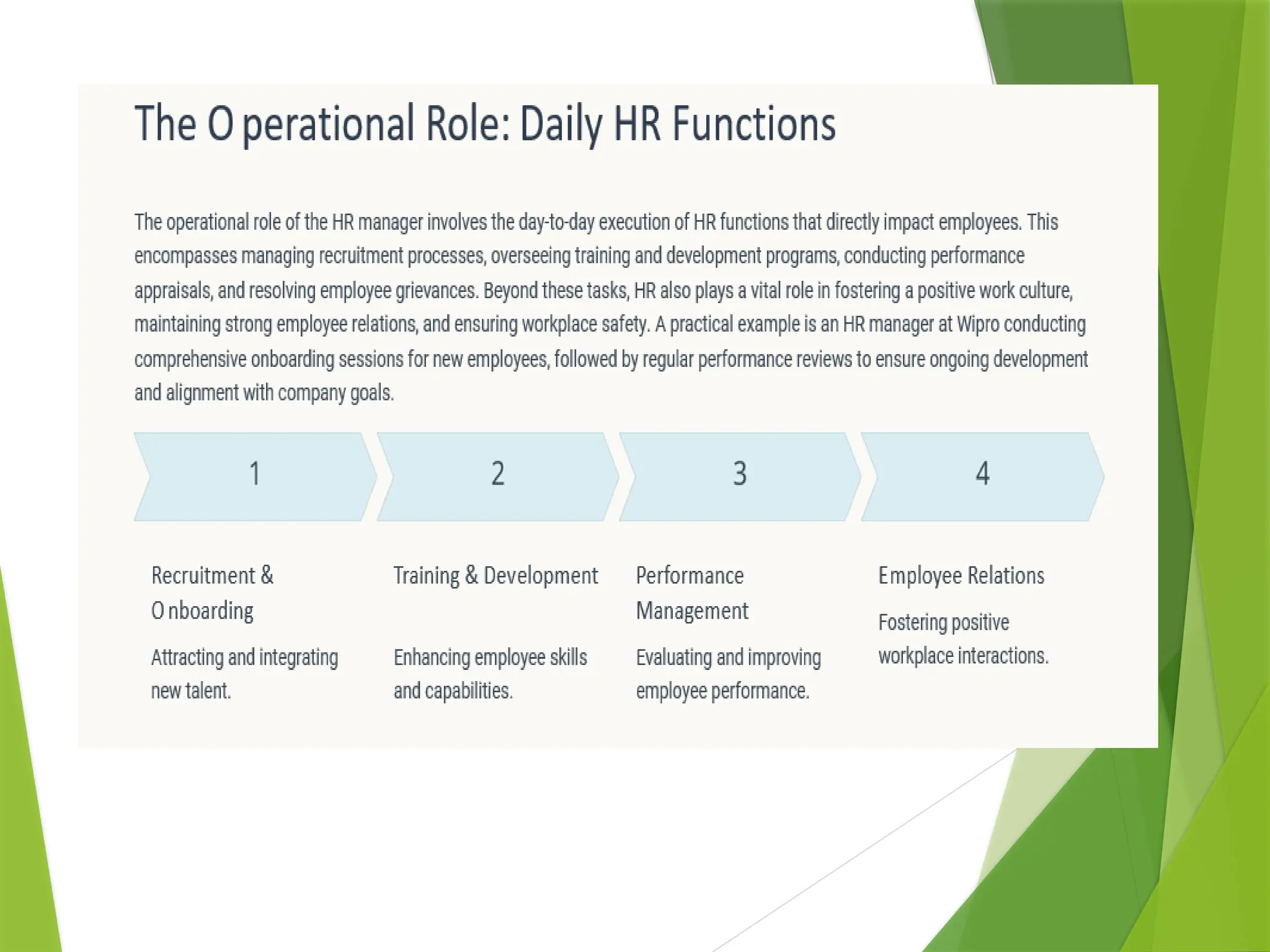 The O perational Role: Daily HR Functions

The operational role of the HR manager involves the day-to-day execution of HR functions that directly impact employees. This encompasses managing recruitment processes, overseeing training and development programs, conducting performance appraisals, and resolving employee grievances. Beyond these tasks, HR also plays a vital role in fostering a positive work culture, maintaining strong employee relations, and ensuring workplace safety. A practical example is an HR manager at Wipro conducting comprehensive onboarding sessions for new employees, followed by regular performance reviews to ensure ongoing development and alignment with company goals.

1

2

3

4

Recruitment & O nboarding

Attracting and integrating new talent.

Training & Development

Enhancing employee skills and capabilities.

Performance Management

Evaluating and improving employee performance.

Employee Relations

Fostering positive workplace interactions.